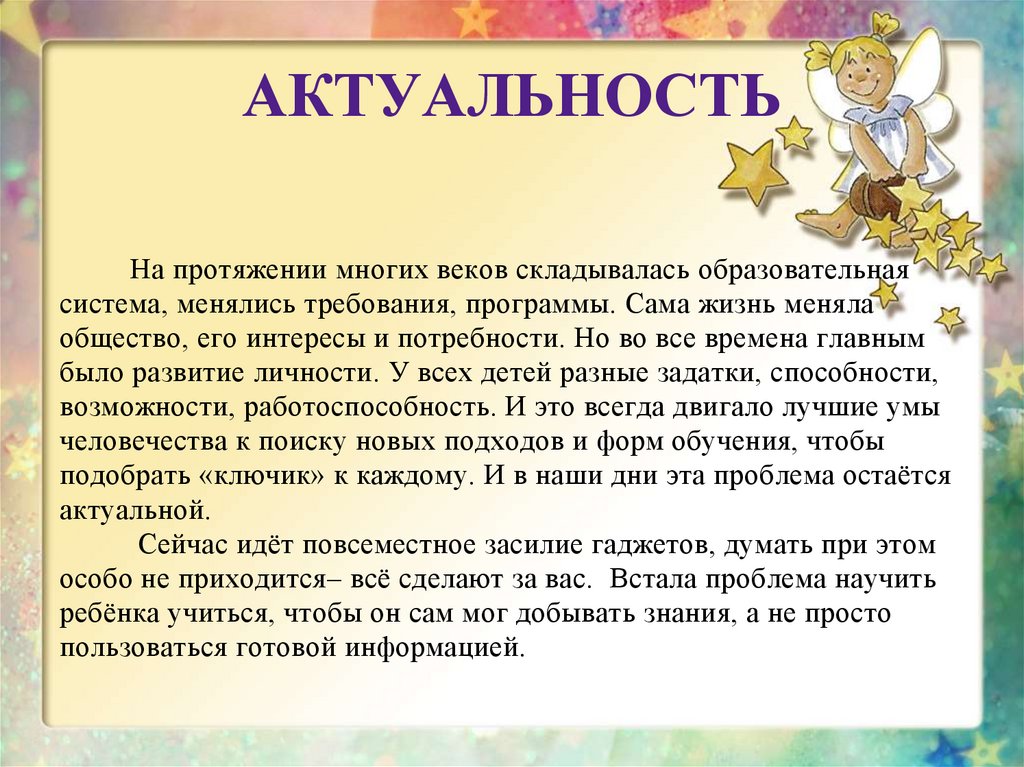 АКТУАЛЬНОСТЬ

На протяжении многих веков складывалась образовательная система, менялись требования, программы. Сама жизнь меняла общество, его интересы и потребности. Но во все времена главным было развитие личности. У всех детей разные задатки, способности, возможности, работоспособность. И это всегда двигало лучшие умы человечества к поиску новых подходов и форм обучения, чтобы подобрать «ключик» к каждому. И в наши дни эта проблема остаётся актуальной.

Сейчас идёт повсеместное засилие гаджетов, думать при этом особо не приходится– всё сделают за вас. Встала проблема научить ребёнка учиться, чтобы он сам мог добывать знания, а не просто пользоваться готовой информацией.